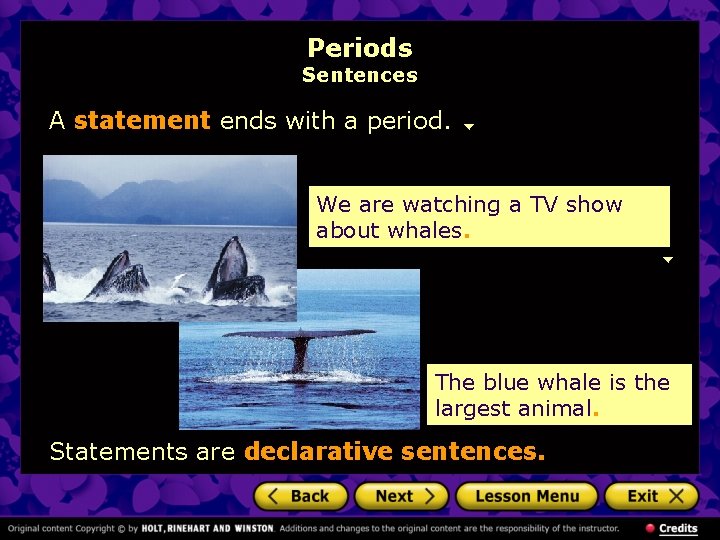 Periods
Sentences

A statement ends with a period.

We are watching a TV show about whales.

The blue whale is the largest animal.

Statements are declarative sentences.

Back Next Lesson Menu Exit

Original content Copyright © by HOLT, RINEHART AND WINSTON. Additions and changes to the original content are the responsibility of the instructor.

Credits